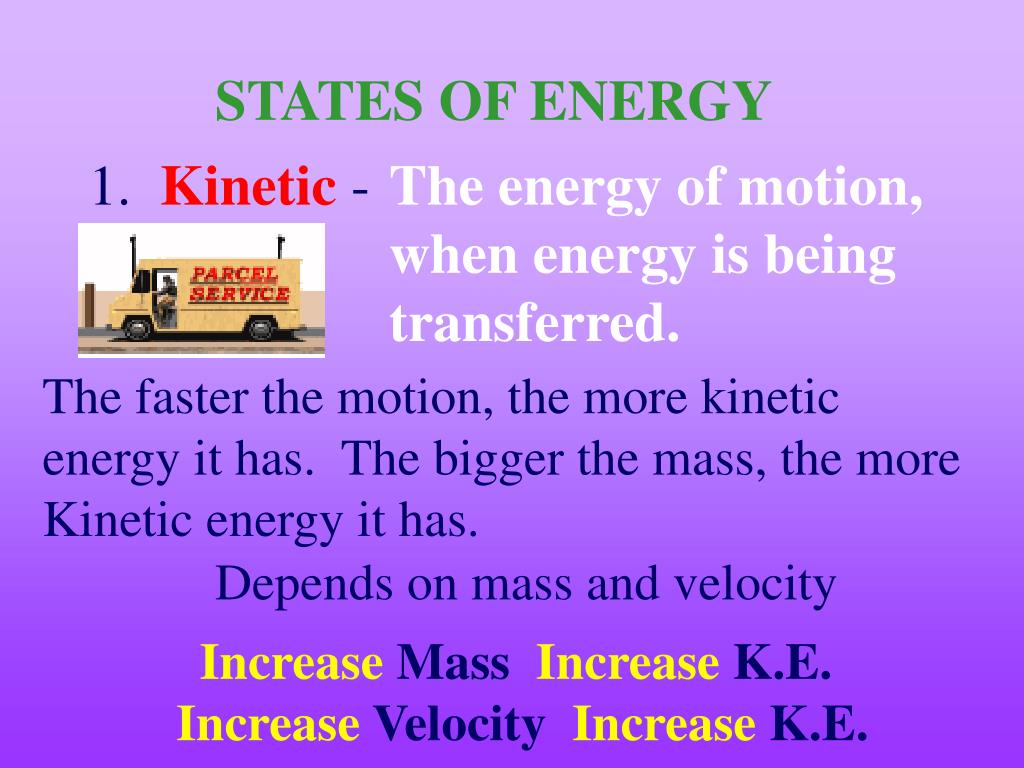 STATES OF ENERGY

1. Kinetic - The energy of motion, when energy is being transferred.

PARCEL SERVICE

The faster the motion, the more kinetic energy it has. The bigger the mass, the more Kinetic energy it has.

Depends on mass and velocity

Increase Mass Increase K.E.
Increase Velocity Increase K.E.